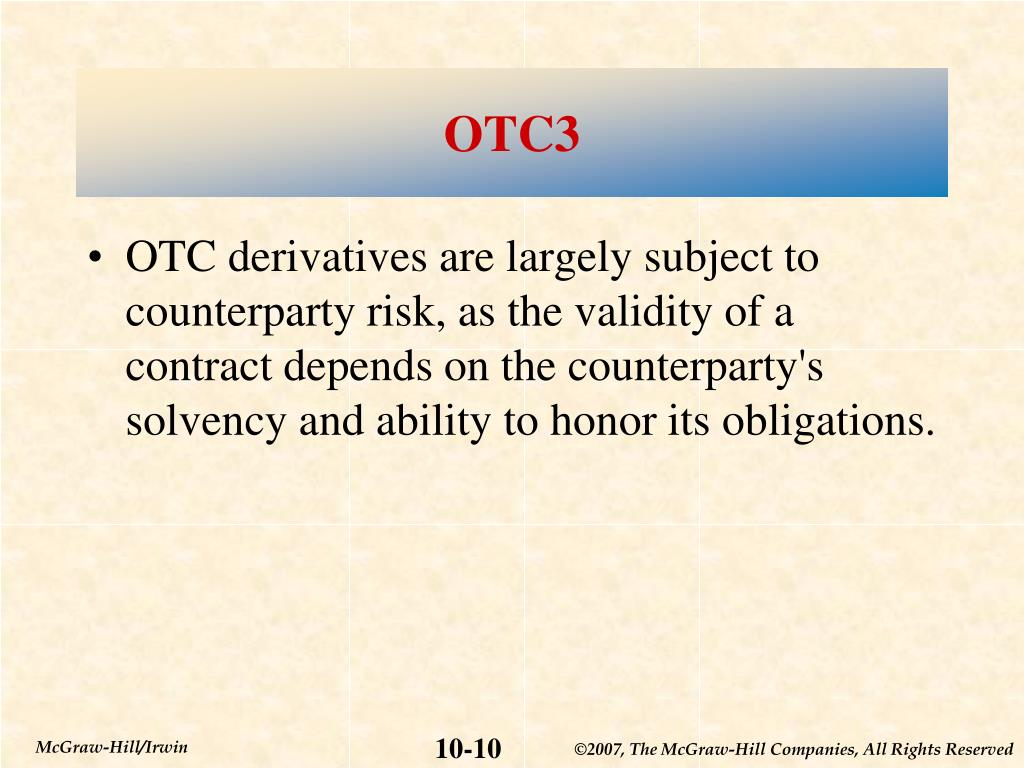 OTC3

• OTC derivatives are largely subject to counterparty risk, as the validity of a contract depends on the counterparty's solvency and ability to honor its obligations.

McGraw-Hill/Irwin

10-10

©2007, The McGraw-Hill Companies, All Rights Reserved